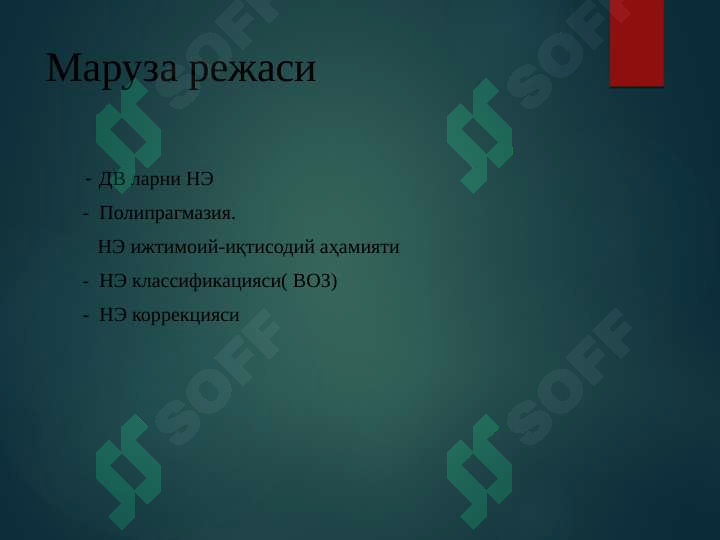 Маруза режаси

- ДВ ларни НЭ
- Полипрагмазия.
НЭ ижтимоий-иқтисодий аҳамияти
- НЭ классификацияси( ВОЗ)
- НЭ коррекцияси

SOFF SOFF SOFF SOFF